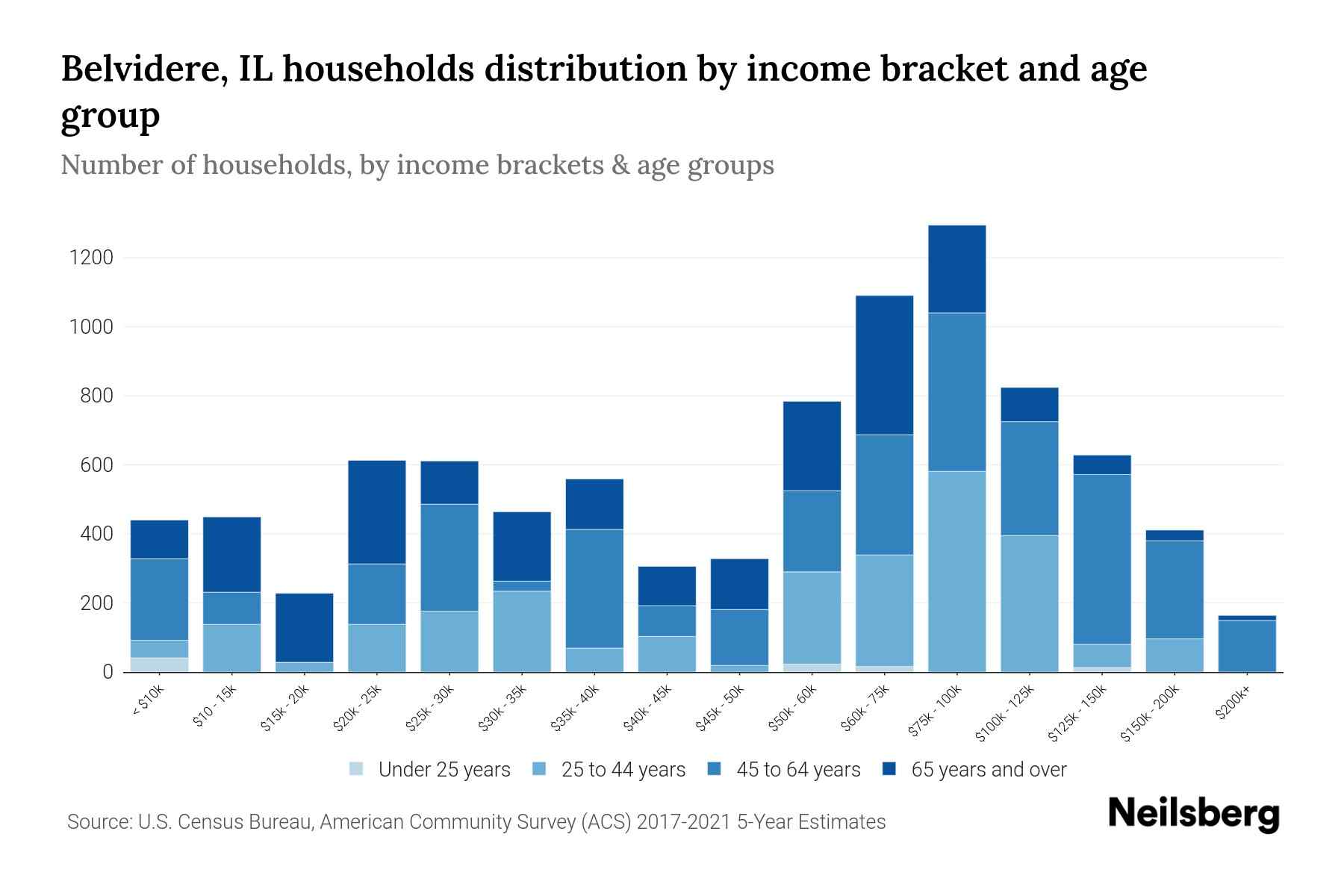 Belvidere, IL households distribution by income bracket and age group

Number of households, by income brackets & age groups

1200
1000
800
600
400
200
0

< $10k
$10 - 15k
$15k - 20k
$20k - 25k
$25k - 30k
$30k - 35k
$35k - 40k
$40k - 45k
$45k - 50k
$50k - 60k
$60k - 75k
$75k - 100k
$100k - 125k
$125k - 150k
$150k - 200k
$200k+

Under 25 years
25 to 44 years
45 to 64 years
65 years and over

Source: U.S. Census Bureau, American Community Survey (ACS) 2017-2021 5-Year Estimates

Neilsberg